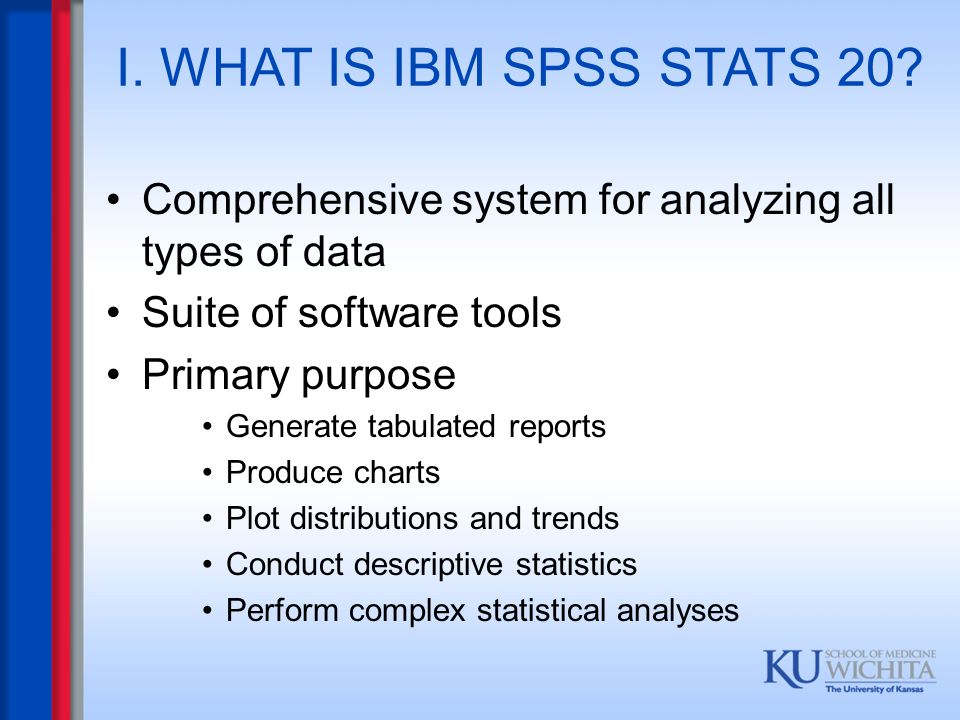 I. WHAT IS IBM SPSS STATS 20?

• Comprehensive system for analyzing all types of data
• Suite of software tools
• Primary purpose
  • Generate tabulated reports
  • Produce charts
  • Plot distributions and trends
  • Conduct descriptive statistics
  • Perform complex statistical analyses

KU SCHOOL OF MEDICINE WICHITA
The University of Kansas